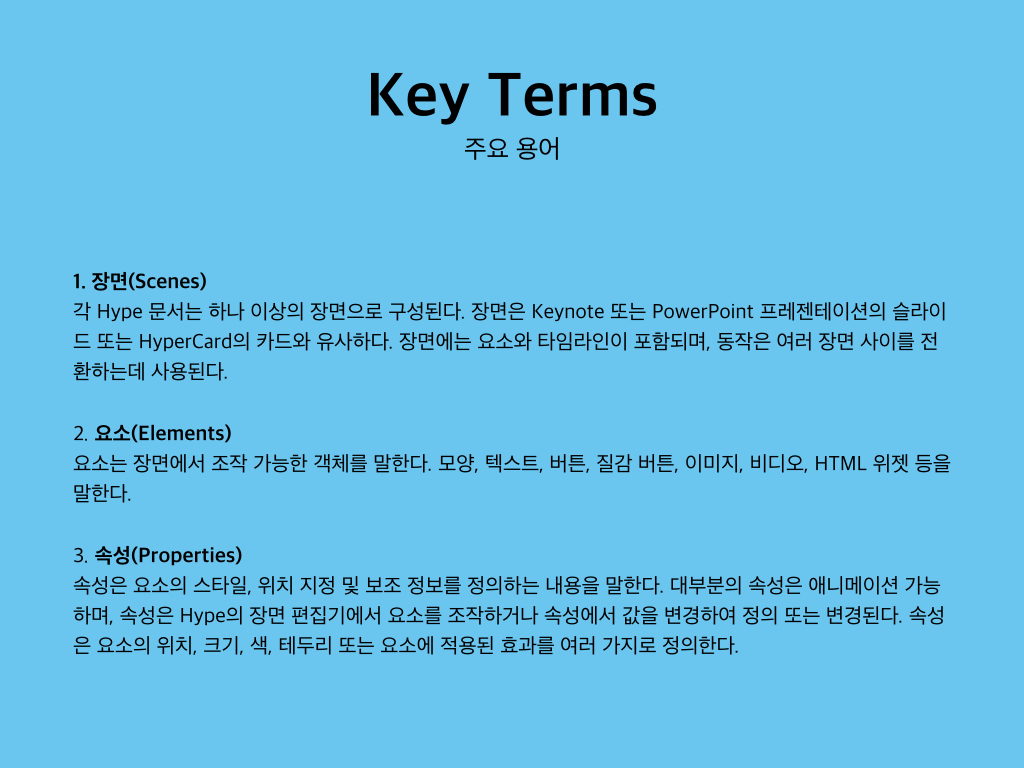 Key Terms
주요 용어

1. 장면(Scenes)
각 Hype 문서는 하나 이상의 장면으로 구성된다. 장면은 Keynote 또는 PowerPoint 프레젠테이션의 슬라이드 또는 HyperCard의 카드와 유사하다. 장면에는 요소와 타임라인이 포함되며, 동작은 여러 장면 사이를 전환하는데 사용된다.

2. 요소(Elements)
요소는 장면에서 조작 가능한 객체를 말한다. 모양, 텍스트, 버튼, 질감 버튼, 이미지, 비디오, HTML 위젯 등을 말한다.

3. 속성(Properties)
속성은 요소의 스타일, 위치 지정 및 보조 정보를 정의하는 내용을 말한다. 대부분의 속성은 애니메이션 가능하며, 속성은 Hype의 장면 편집기에서 요소를 조작하거나 속성에서 값을 변경하여 정의 또는 변경된다. 속성은 요소의 위치, 크기, 색, 테두리 또는 요소에 적용된 효과를 여러 가지로 정의한다.